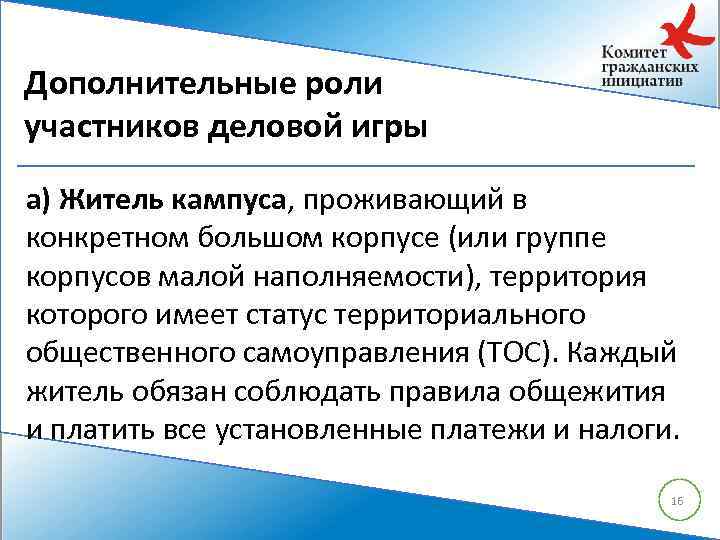 Комитет гражданских инициатив

Дополнительные роли участников деловой игры

а) Житель кампуса, проживающий в конкретном большом корпусе (или группе корпусов малой наполняемости), территория которого имеет статус территориального общественного самоуправления (ТОС). Каждый житель обязан соблюдать правила общежития и платить все установленные платежи и налоги.

16